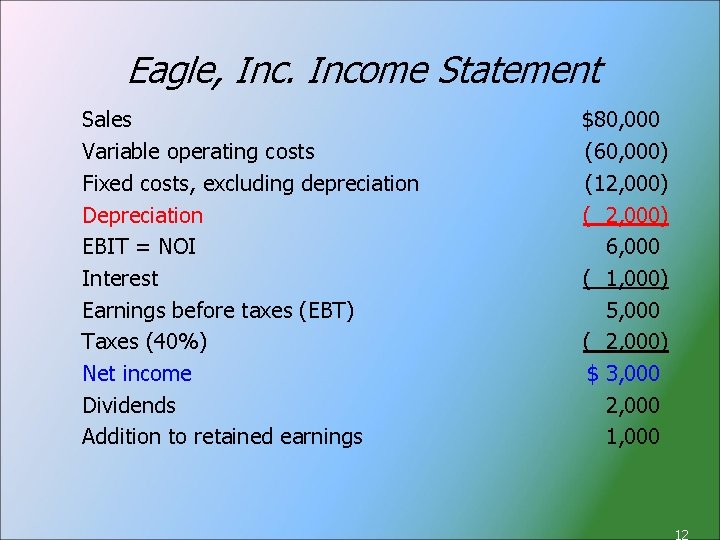 Eagle, Inc. Income Statement

| | |
|---|---|
| Sales | \$80,000 |
| Variable operating costs | (60,000) |
| Fixed costs, excluding depreciation | (12,000) |
| Depreciation | ( 2,000) |
| EBIT = NOI | 6,000 |
| Interest | ( 1,000) |
| Earnings before taxes (EBT) | 5,000 |
| Taxes (40%) | ( 2,000) |
| Net income | \$ 3,000 |
| Dividends | 2,000 |
| Addition to retained earnings | 1,000 |

12